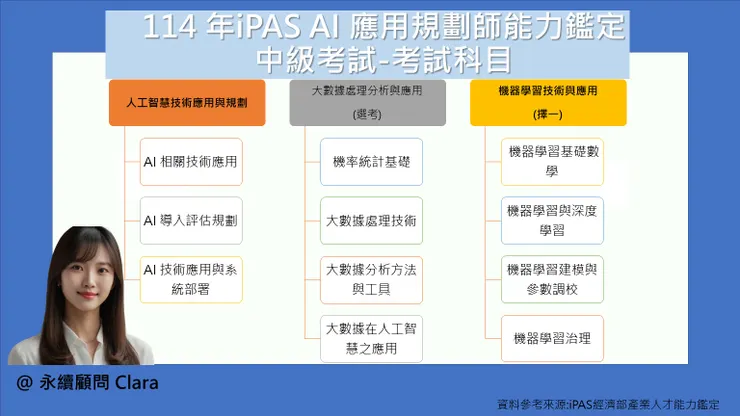 114 年iPAS AI 應用規劃師能力鑑定
中級考試-考試科目

人工智慧技術應用與規劃

AI 相關技術應用

AI 導入評估規劃

AI 技術應用與系統部署

大數據處理分析與應用
(選考)

機率統計基礎

大數據處理技術

大數據分析方法與工具

大數據在人工智慧之應用

機器學習技術與應用
(擇一)

機器學習基礎數學

機器學習與深度學習

機器學習建模與參數調校

機器學習治理

@ 永續顧問 Clara

資料參考來源:iPAS經濟部產業人才能力鑑定